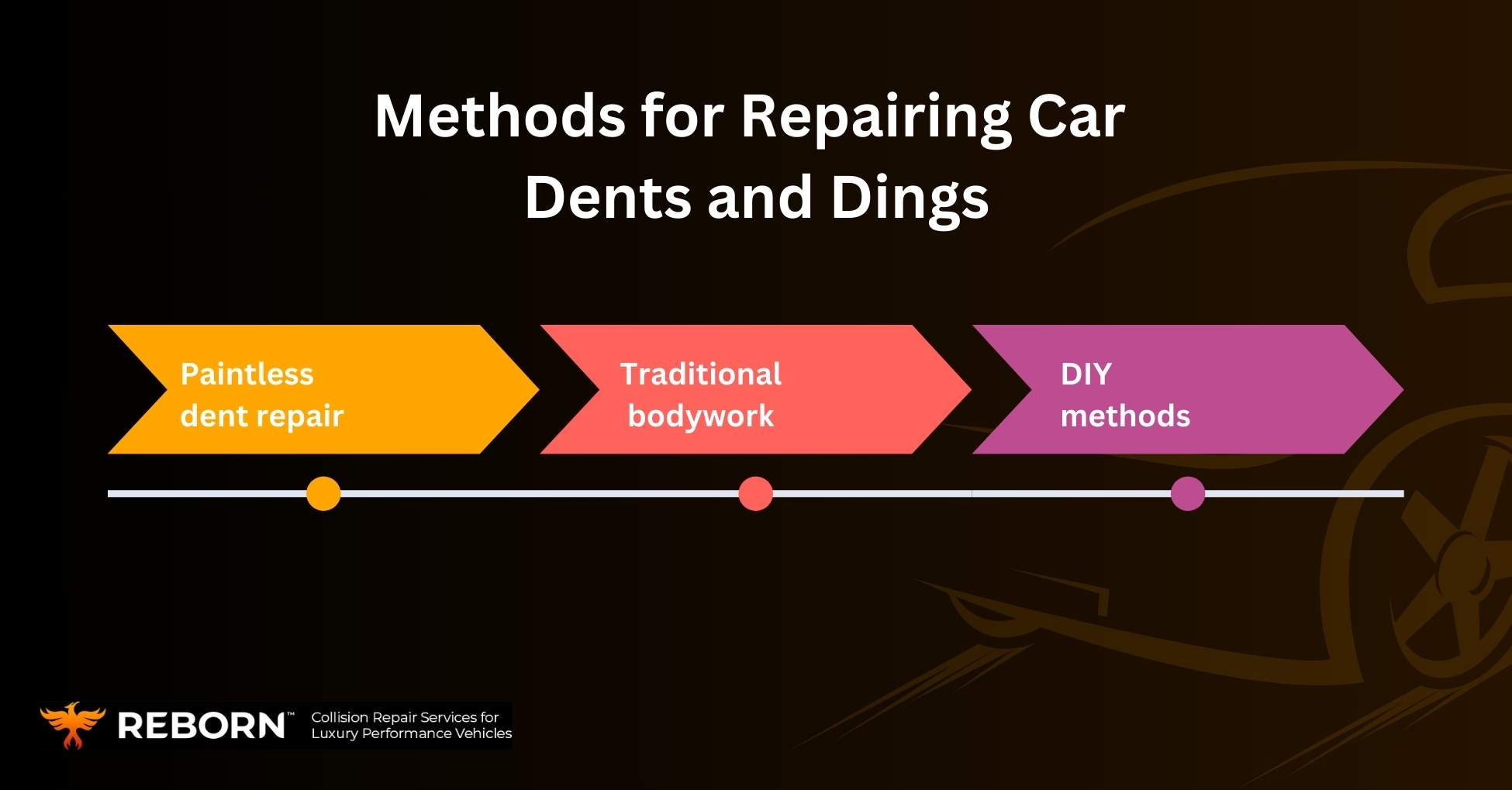 Methods for Repairing Car Dents and Dings

Paintless dent repair

Traditional bodywork

DIY methods

REBORN™ Collision Repair Services for Luxury Performance Vehicles